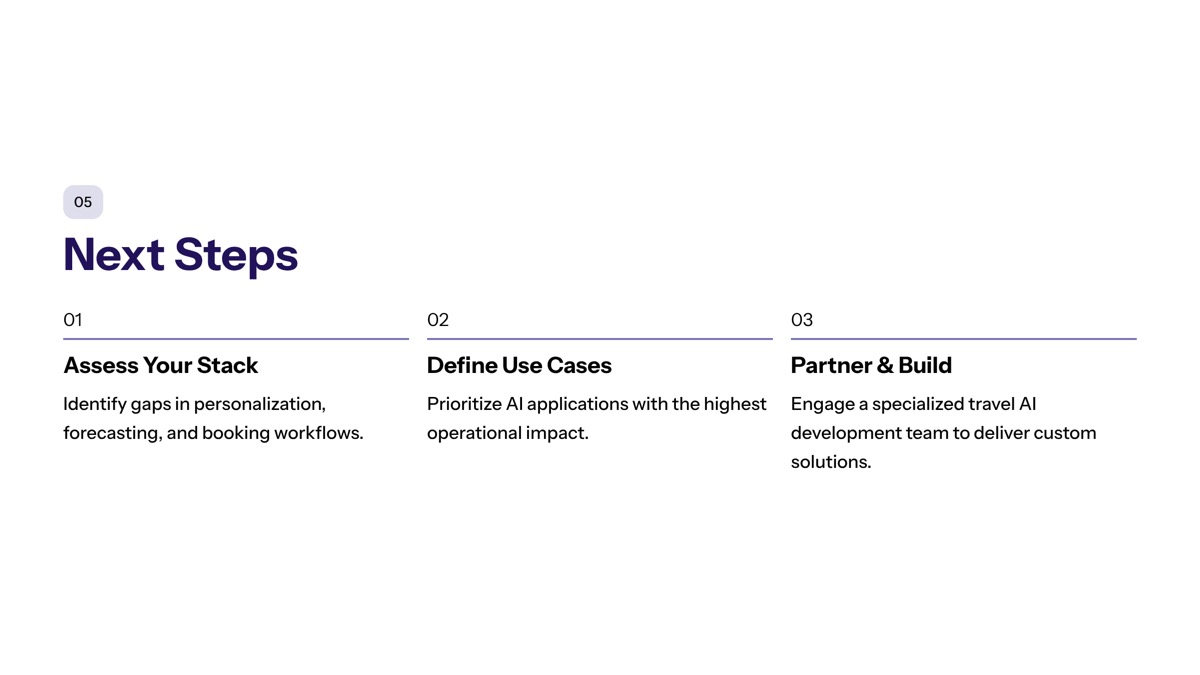 05

Next Steps

01

Assess Your Stack

Identify gaps in personalization, forecasting, and booking workflows.

02

Define Use Cases

Prioritize AI applications with the highest operational impact.

03

Partner & Build

Engage a specialized travel AI development team to deliver custom solutions.